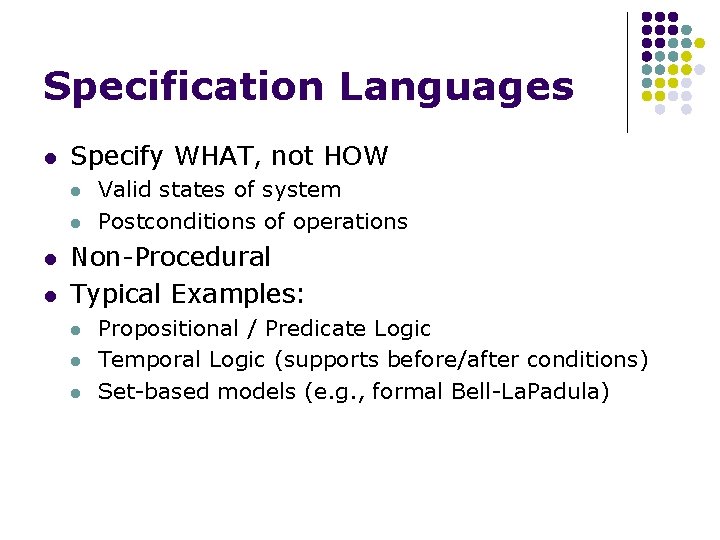 Specification Languages

- Specify WHAT, not HOW
  - Valid states of system
  - Postconditions of operations
- Non-Procedural
- Typical Examples:
  - Propositional / Predicate Logic
  - Temporal Logic (supports before/after conditions)
  - Set-based models (e.g., formal Bell-LaPadula)